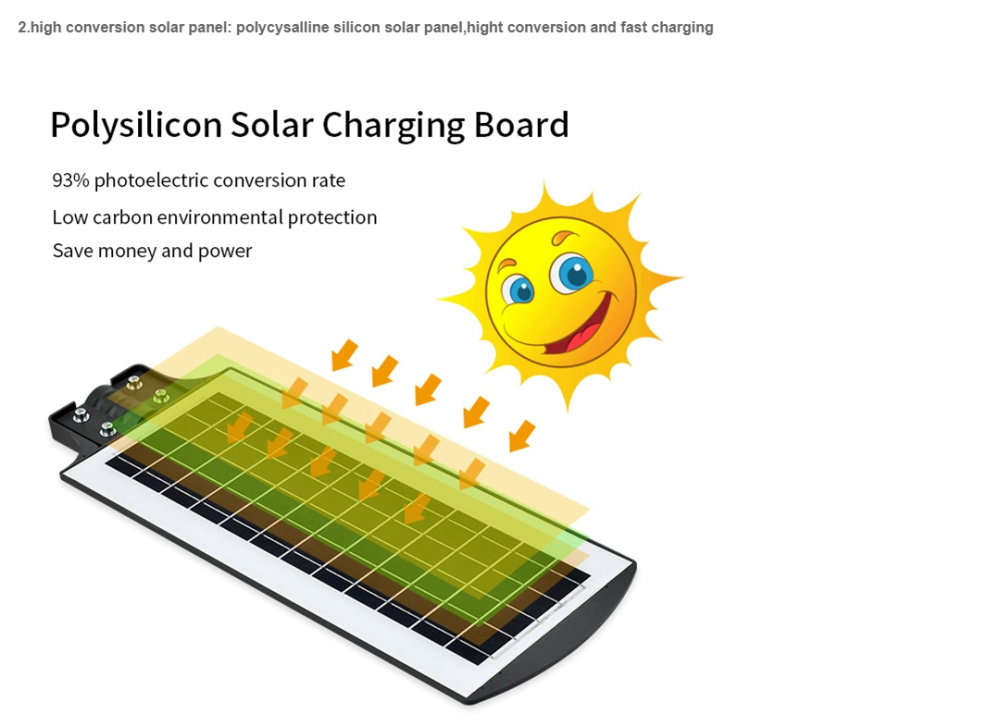 2.high conversion solar panel: polycysalline silicon solar panel,hight conversion and fast charging

Polysilicon Solar Charging Board

93% photoelectric conversion rate

Low carbon environmental protection

Save money and power